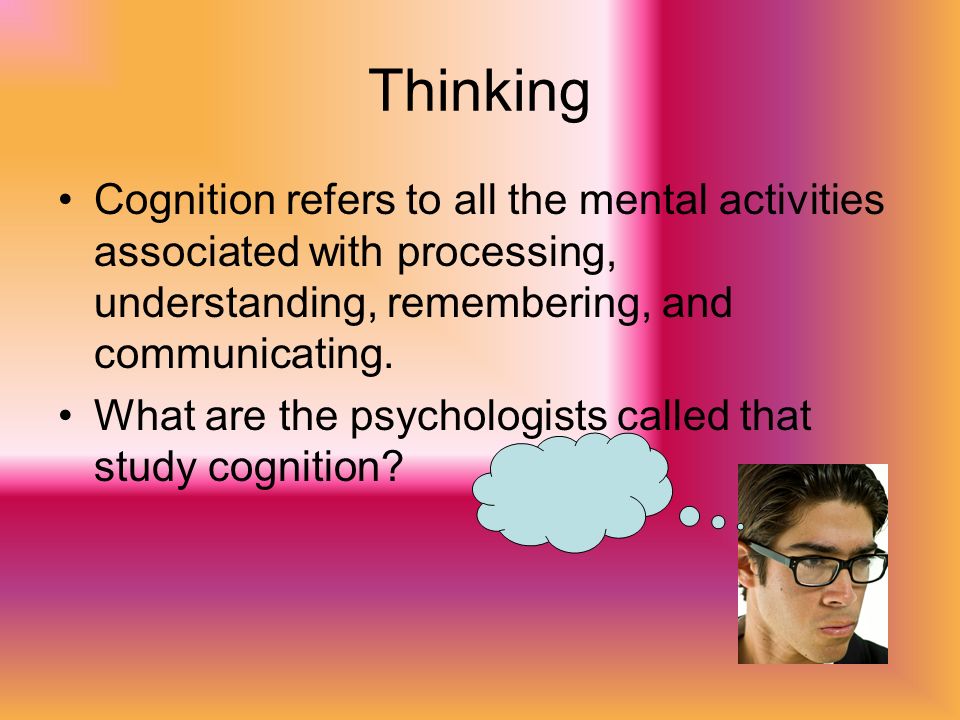 Thinking

• Cognition refers to all the mental activities associated with processing, understanding, remembering, and communicating.
• What are the psychologists called that study cognition?